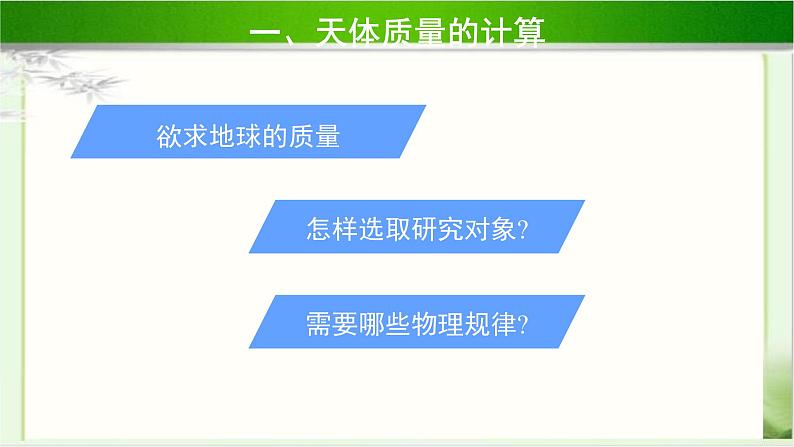 一、天体质量的计算

欲求地球的质量

怎样选取研究对象?

需要哪些物理规律?